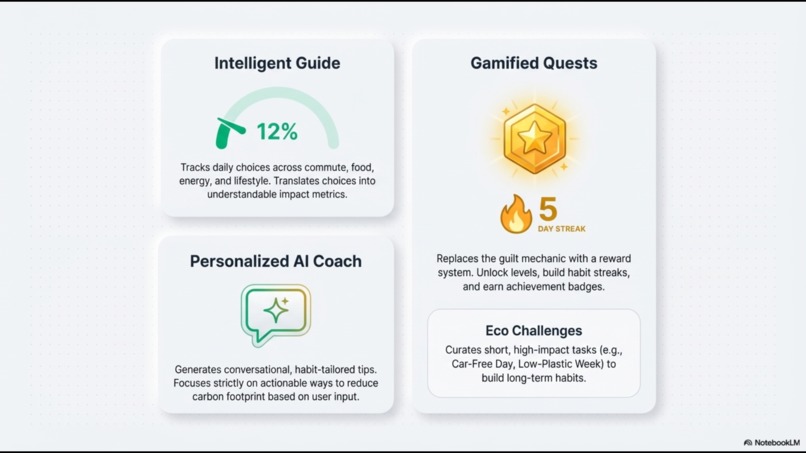 Intelligent Guide

12%

Tracks daily choices across commute, food, energy, and lifestyle. Translates choices into understandable impact metrics.

Personalized AI Coach

Generates conversational, habit-tailored tips. Focuses strictly on actionable ways to reduce carbon footprint based on user input.

Gamified Quests

5
DAY STREAK

Replaces the guilt mechanic with a reward system. Unlock levels, build habit streaks, and earn achievement badges.

Eco Challenges

Curates short, high-impact tasks (e.g., Car-Free Day, Low-Plastic Week) to build long-term habits.

NotebookLM